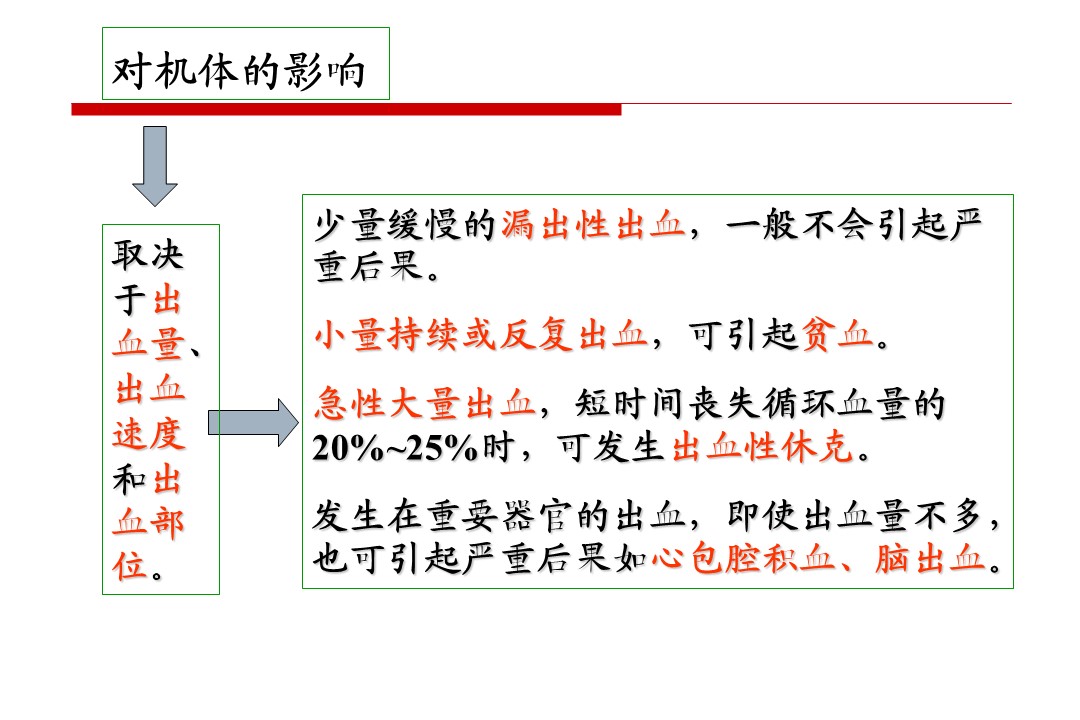 对机体的影响

取决于出血量、出血速度和出血部位。

少量缓慢的漏出性出血，一般不会引起严重后果。

小量持续或反复出血，可引起贫血。

急性大量出血，短时间丧失循环血量的20%~25%时，可发生出血性休克。

发生在重要器官的出血，即使出血量不多，也可引起严重后果如心包腔积血、脑出血。